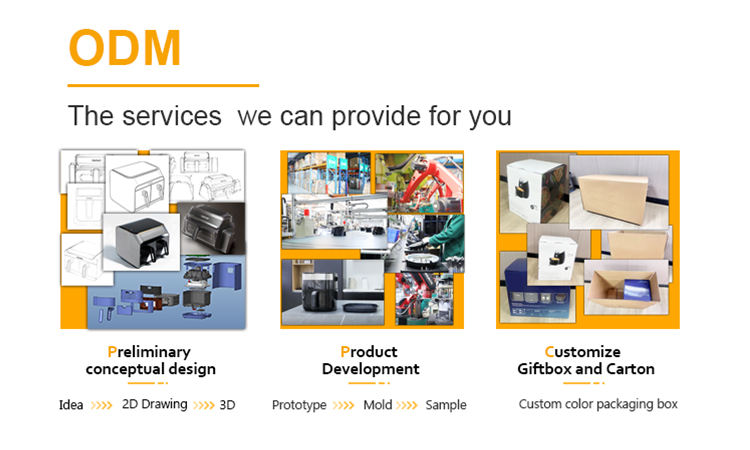 ODM

The services we can provide for you

Preliminary conceptual design

Idea >>>> 2D Drawing >>>> 3D

Product Development

Prototype >>>> Mold >>>> Sample

Customize Giftbox and Carton

Custom color packaging box